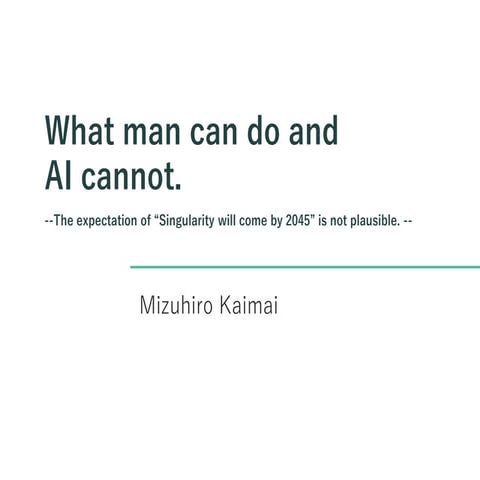 What man can do and AI cannot.

--The expectation of “Singularity will come by 2045” is not plausible. --

Mizuhiro Kaimai